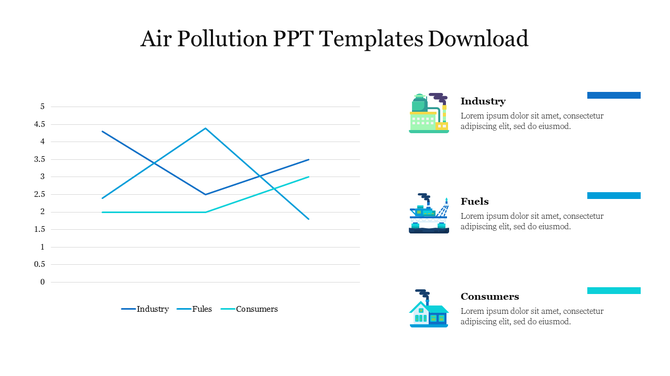 Air Pollution PPT Templates Download

5
4.5
4
3.5
3
2.5
2
1.5
1
0.5
0

Industry Fules Consumers

Industry
Lorem ipsum dolor sit amet, consectetur adipiscing elit, sed do eiusmod.

Fuels
Lorem ipsum dolor sit amet, consectetur adipiscing elit, sed do eiusmod.

Consumers
Lorem ipsum dolor sit amet, consectetur adipiscing elit, sed do eiusmod.